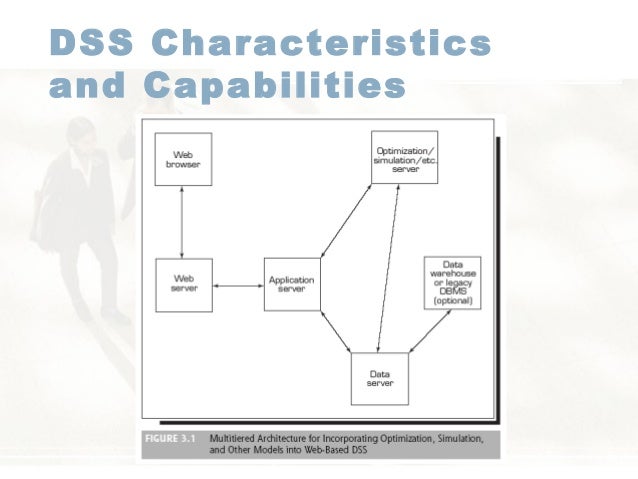 DSS Characteristics and Capabilities

Web browser

Optimization/ simulation/etc. server

Web server

Application server

Data warehouse or legacy DBMS (optional)

Data server

FIGURE 3.1 Multitiered Architecture for Incorporating Optimization, Simulation, and Other Models into Web-Based DSS